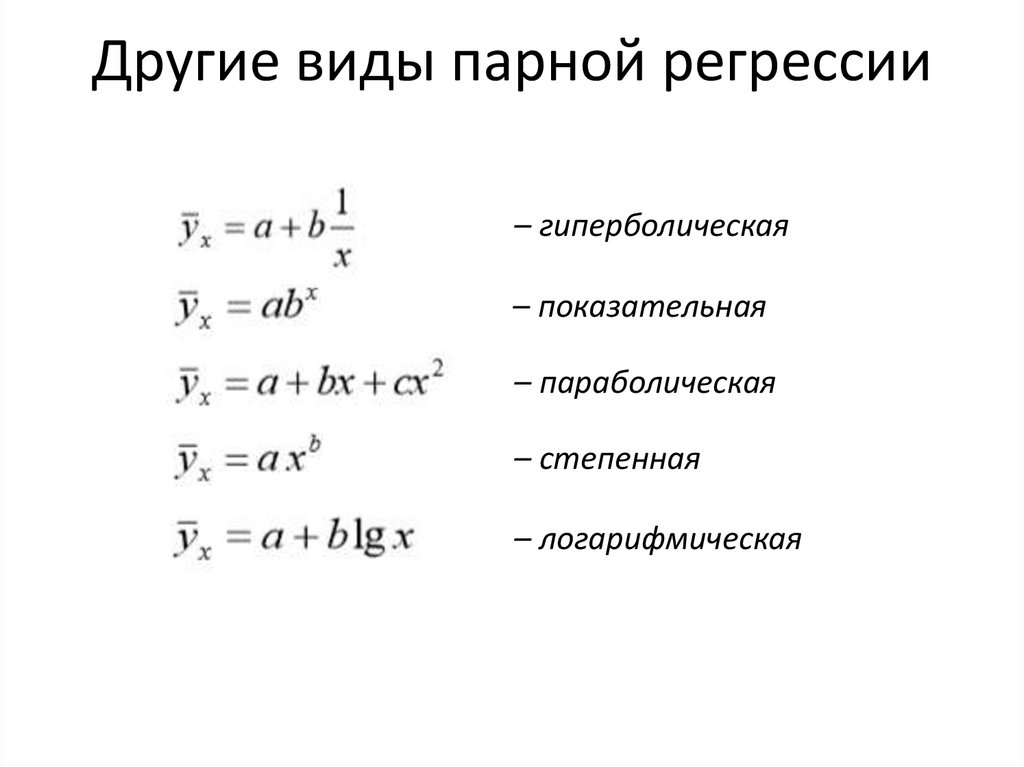 Другие виды парной регрессии

$\bar{y}_x = a + b\frac{1}{x}$ – гиперболическая

$\bar{y}_x = ab^x$ – показательная

$\bar{y}_x = a + bx + cx^2$ – параболическая

$\bar{y}_x = a x^b$ – степенная

$\bar{y}_x = a + b \lg x$ – логарифмическая